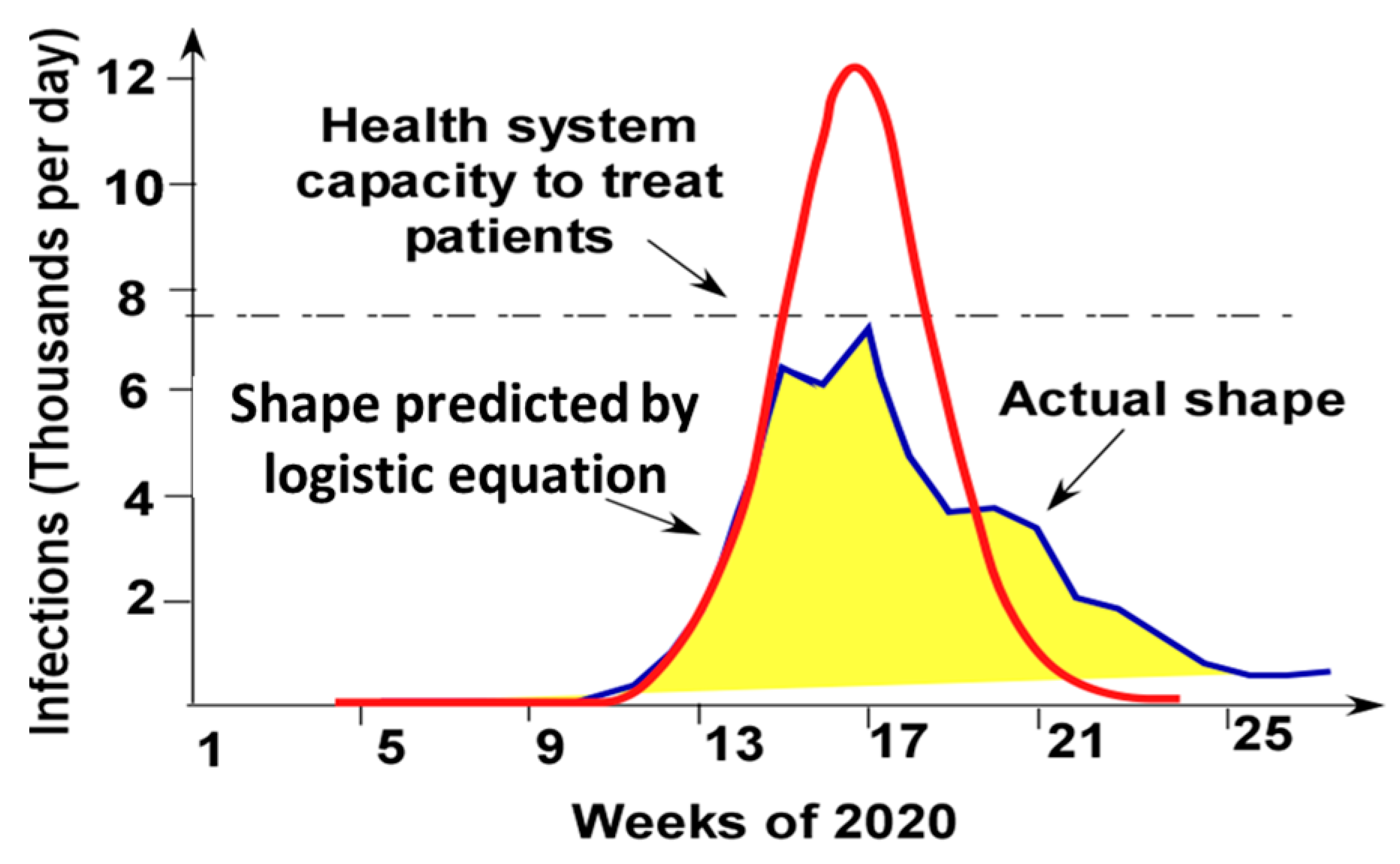 Infections (Thousands per day)

12
10
8
6
4
2

Health system capacity to treat patients

Shape predicted by logistic equation

Actual shape

1
5
9
13
17
21
25

Weeks of 2020